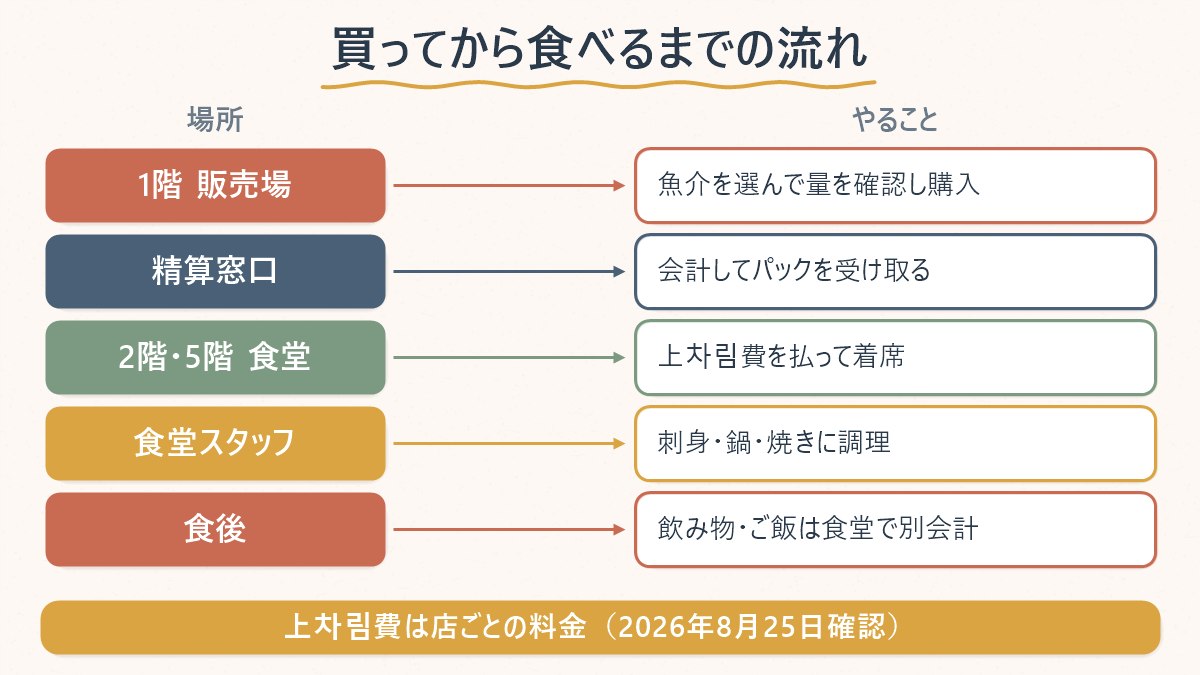 買ってから食べるまでの流れ

場所

やること

1階 販売場

魚介を選んで量を確認し購入

精算窓口

会計してパックを受け取る

2階・5階 食堂

上차림費を払って着席

食堂スタッフ

刺身・鍋・焼きに調理

食後

飲み物・ご飯は食堂で別会計

上차림費は店ごとの料金（2026年8月25日確認）